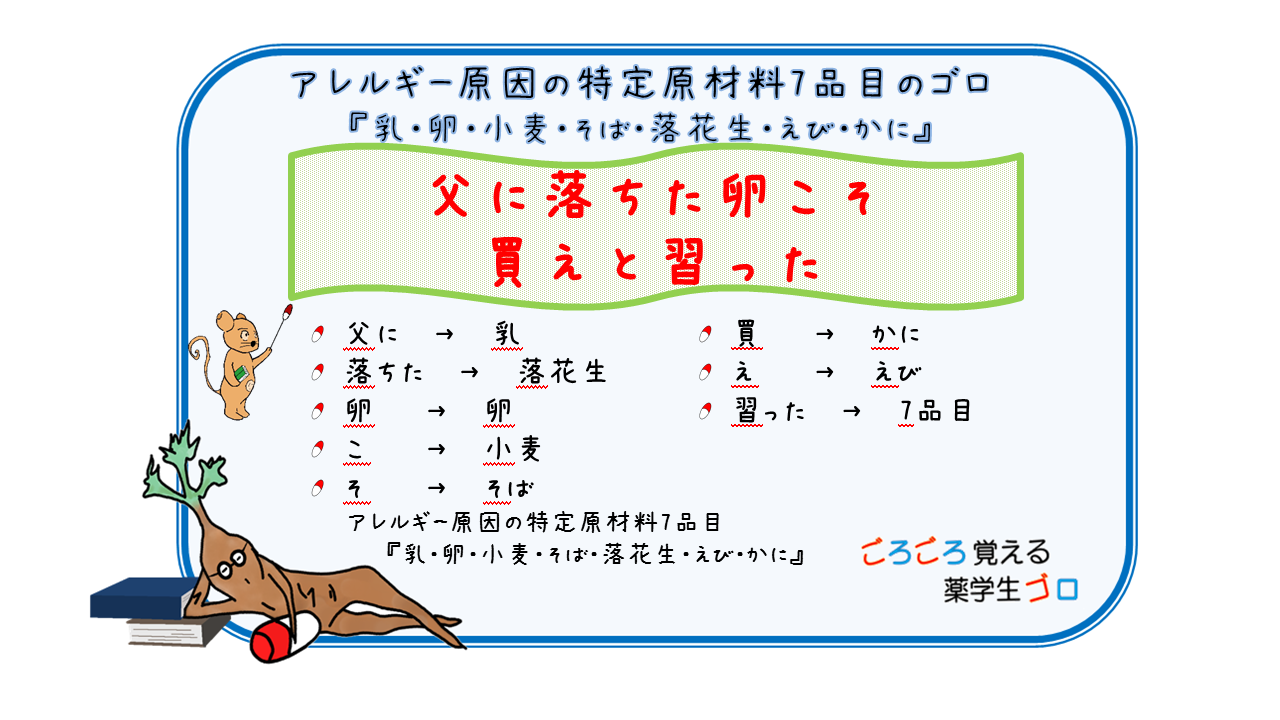 アレルギー原因の特定原材料7品目のゴロ
『乳・卵・小麦・そば・落花生・えび・かに』

父に落ちた卵こそ
買えと習った

父に → 乳
落ちた → 落花生
卵 → 卵
こ → 小麦
そ → そば

買 → かに
え → えび
習った → 7品目

アレルギー原因の特定原材料7品目
『乳・卵・小麦・そば・落花生・えび・かに』

ごろごろ覚える
薬学生ゴロ